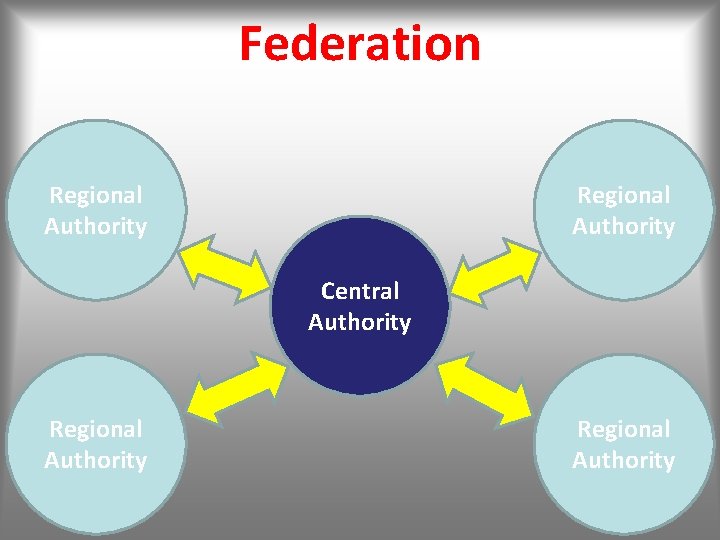 Federation

Regional Authority

Regional Authority

Central Authority

Regional Authority

Regional Authority